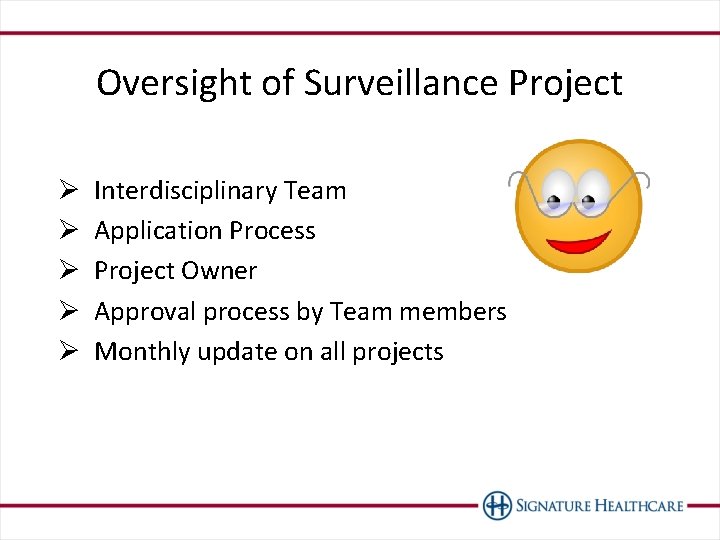 Oversight of Surveillance Project

➢ Interdisciplinary Team
➢ Application Process
➢ Project Owner
➢ Approval process by Team members
➢ Monthly update on all projects

SIGNATURE HEALTHCARE